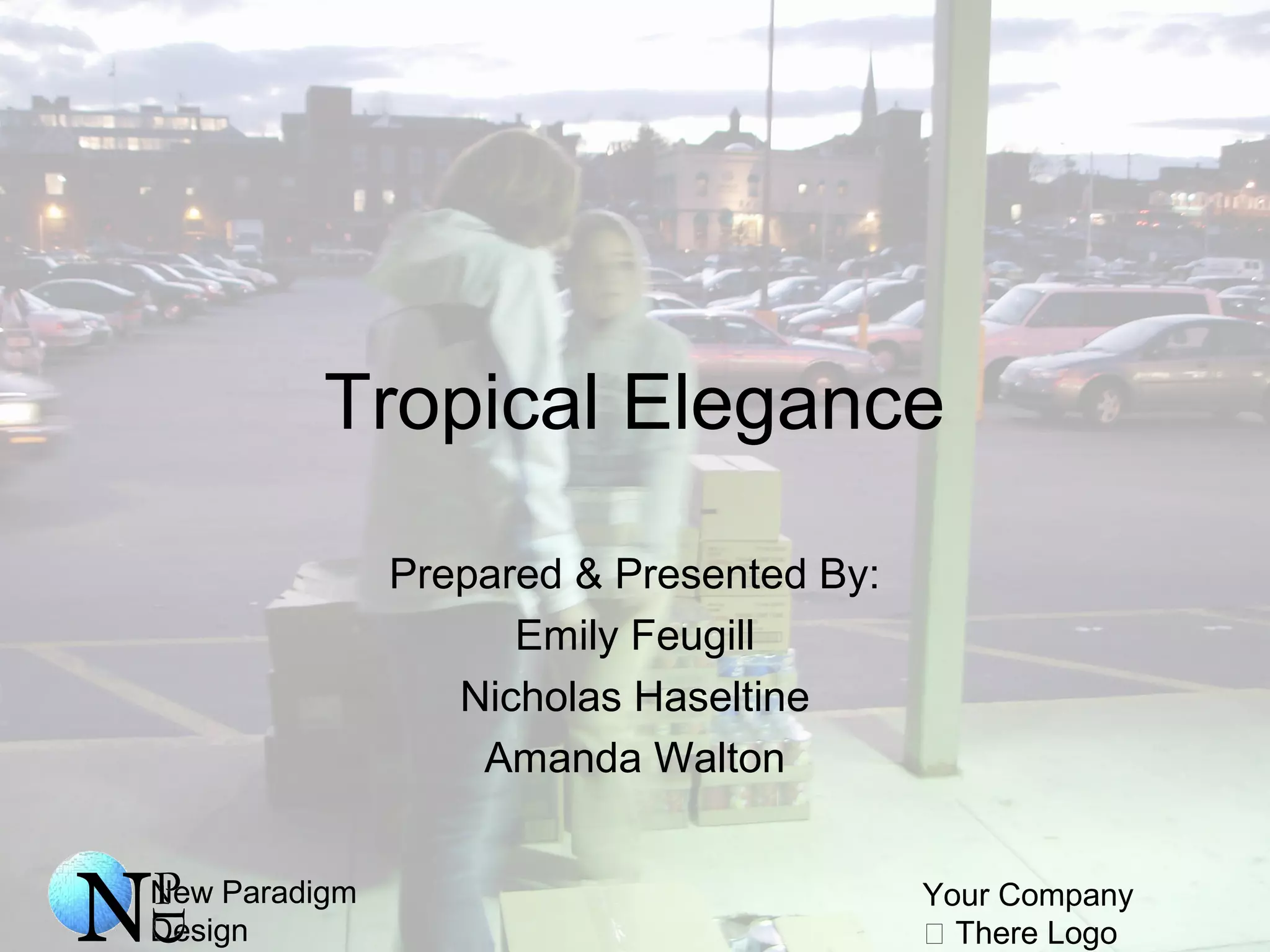 Tropical Elegance

Prepared & Presented By:
Emily Feugill
Nicholas Haseltine
Amanda Walton

NPD New Paradigm Design

Your Company
 There Logo